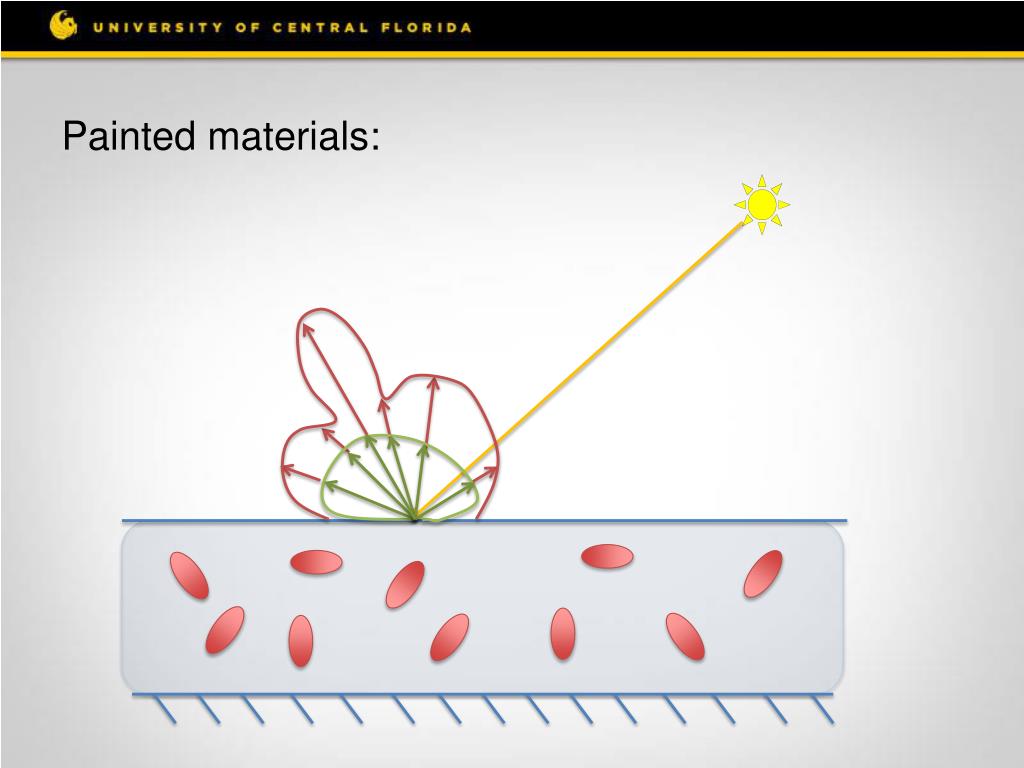 UNIVERSITY OF CENTRAL FLORIDA

Painted materials: